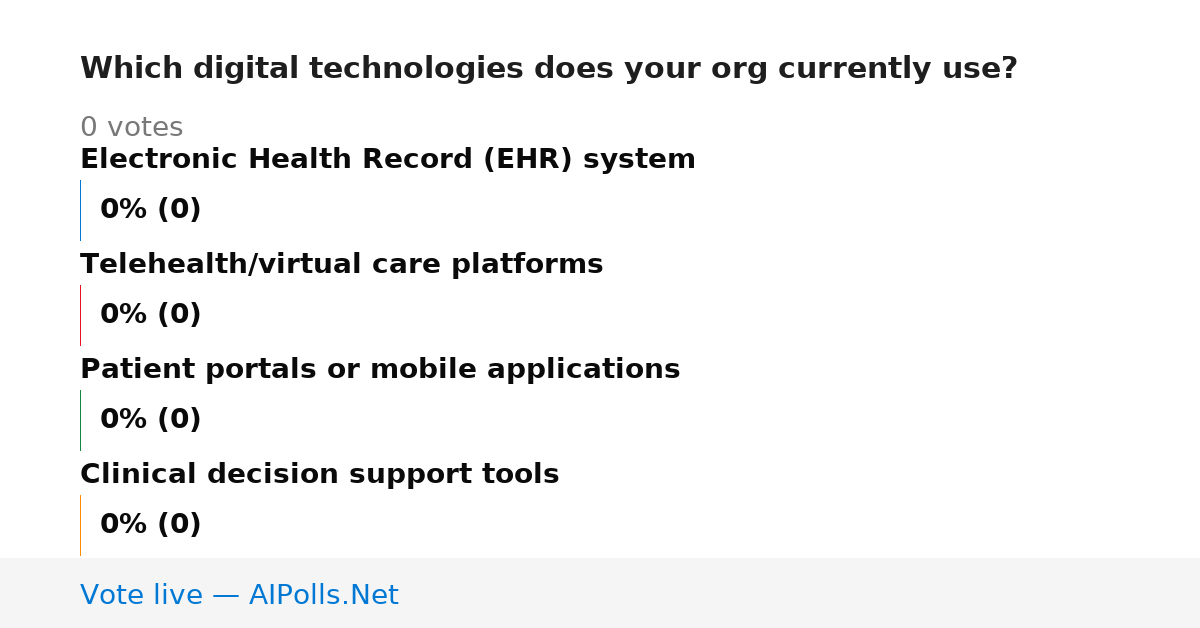 Which digital technologies does your org currently use?

0 votes

Electronic Health Record (EHR) system

0% (0)

Telehealth/virtual care platforms

0% (0)

Patient portals or mobile applications

0% (0)

Clinical decision support tools

0% (0)

Vote live — AIPolls.Net